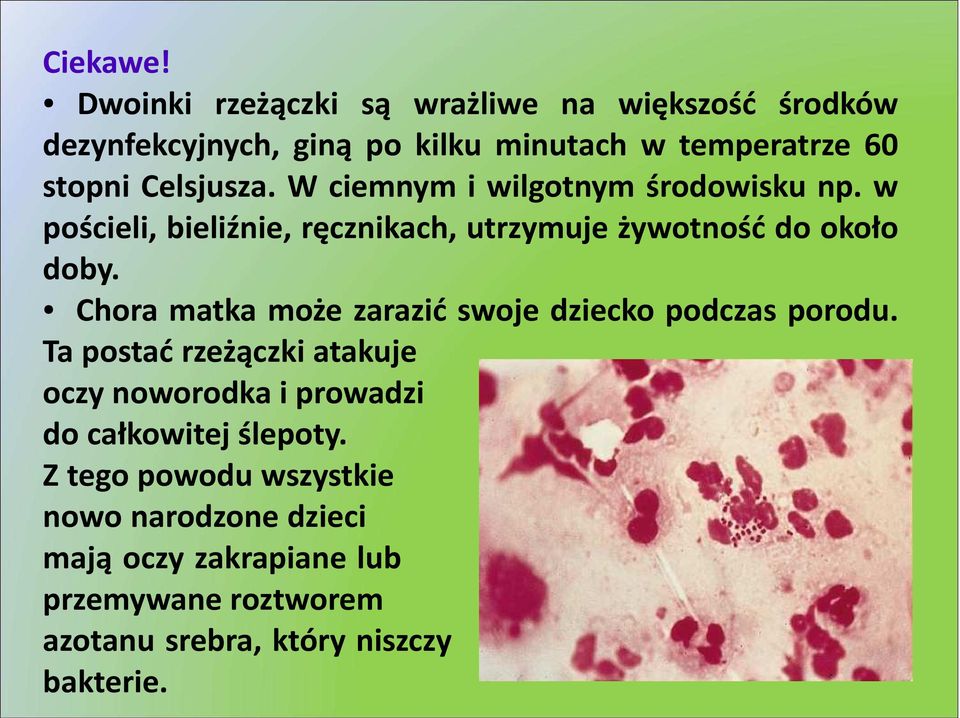 Ciekawe!

• Dwoinki rzeżączki są wrażliwe na większość środków dezynfekcyjnych, giną po kilku minutach w temperatrze 60 stopni Celsjusza. W ciemnym i wilgotnym środowisku np. w pościeli, bieliźnie, ręcznikach, utrzymuje żywotność do około doby.

• Chora matka może zarazić swoje dziecko podczas porodu. Ta postać rzeżączki atakuje oczy noworodka i prowadzi do całkowitej ślepoty.
Z tego powodu wszystkie nowo narodzone dzieci mają oczy zakrapiane lub przemywane roztworem azotanu srebra, który niszczy bakterie.